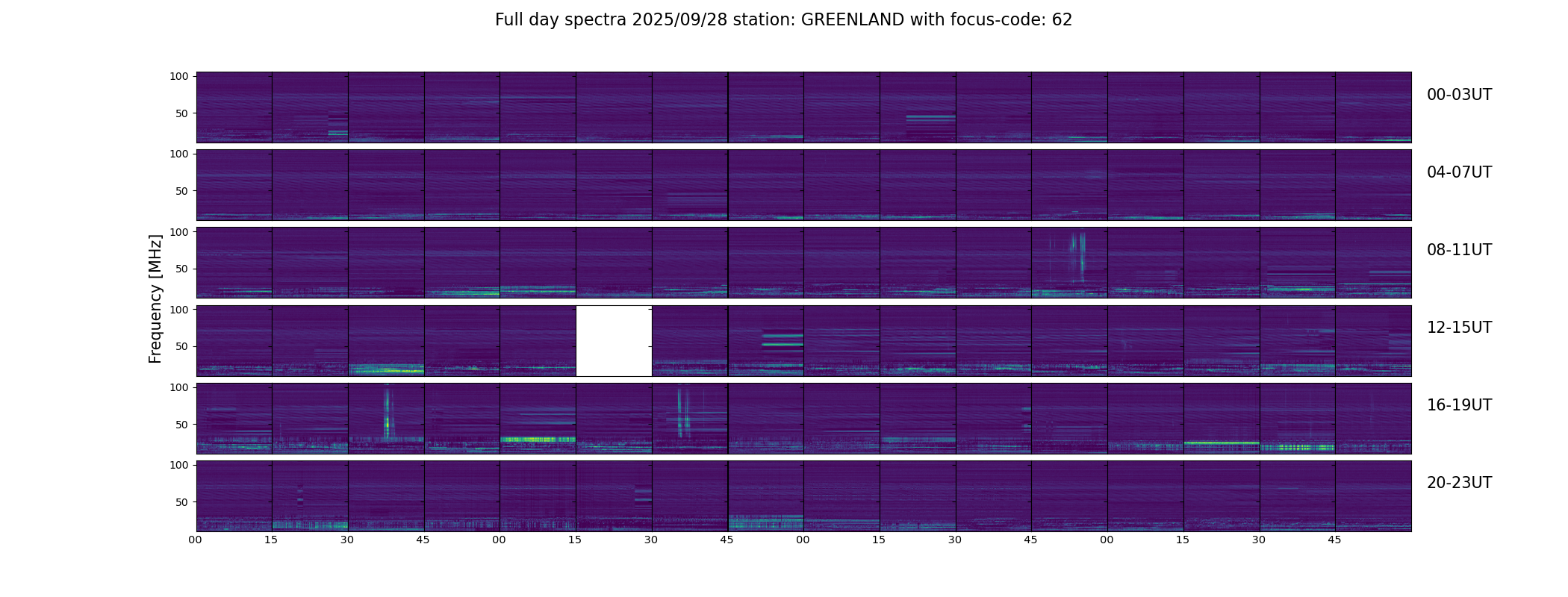 Full day spectra 2025/09/28 station: GREENLAND with focus-code: 62

Frequency [MHz]

100
50
00-03UT

100
50
04-07UT

100
50
08-11UT

100
50
12-15UT

100
50
16-19UT

100
50
20-23UT

00 15 30 45 00 15 30 45 00 15 30 45 00 15 30 45